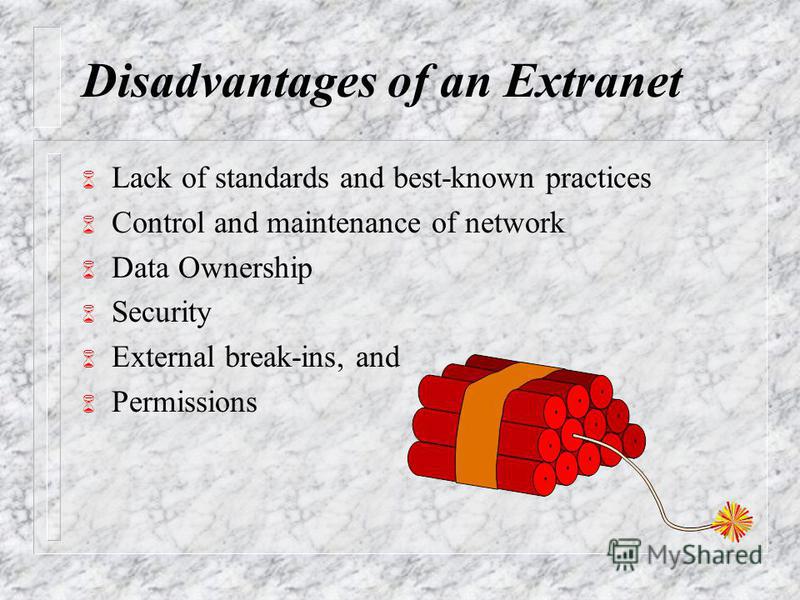 Disadvantages of an Extranet

Lack of standards and best-known practices

Control and maintenance of network

Data Ownership

Security

External break-ins, and

Permissions

MyShared